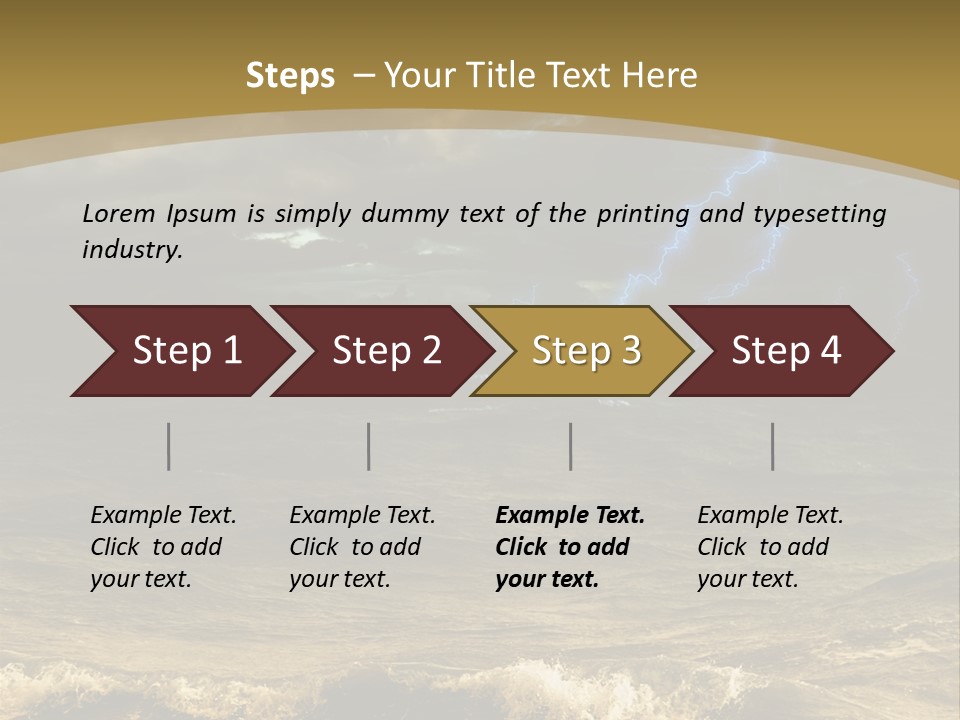 Steps – Your Title Text Here

Lorem Ipsum is simply dummy text of the printing and typesetting industry.

Step 1

Step 2

Step 3

Step 4

Example Text. Click to add your text.

Example Text. Click to add your text.

Example Text. Click to add your text.

Example Text. Click to add your text.